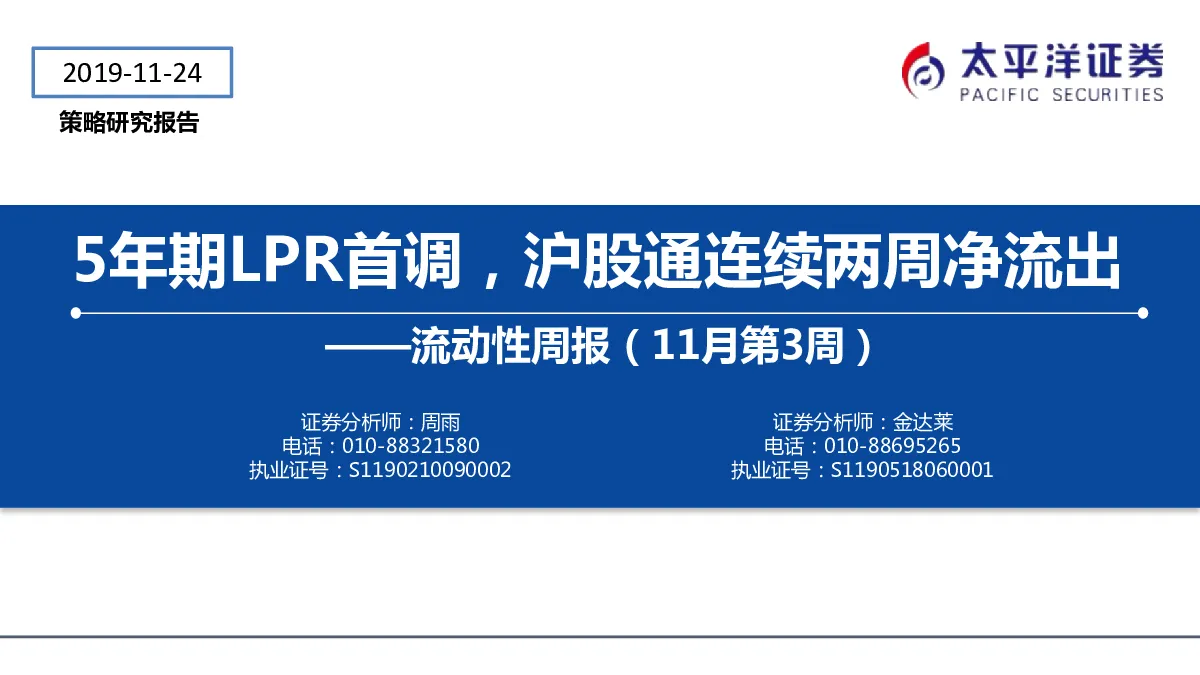 2019-11-24

策略研究报告

太平洋证券
PACIFIC SECURITIES

5年期LPR首调，沪股通连续两周净流出

——流动性周报（11月第3周）

证券分析师：周雨
电话：010-88321580
执业证号：S1190210090002

证券分析师：金达莱
电话：010-88695265
执业证号：S1190518060001